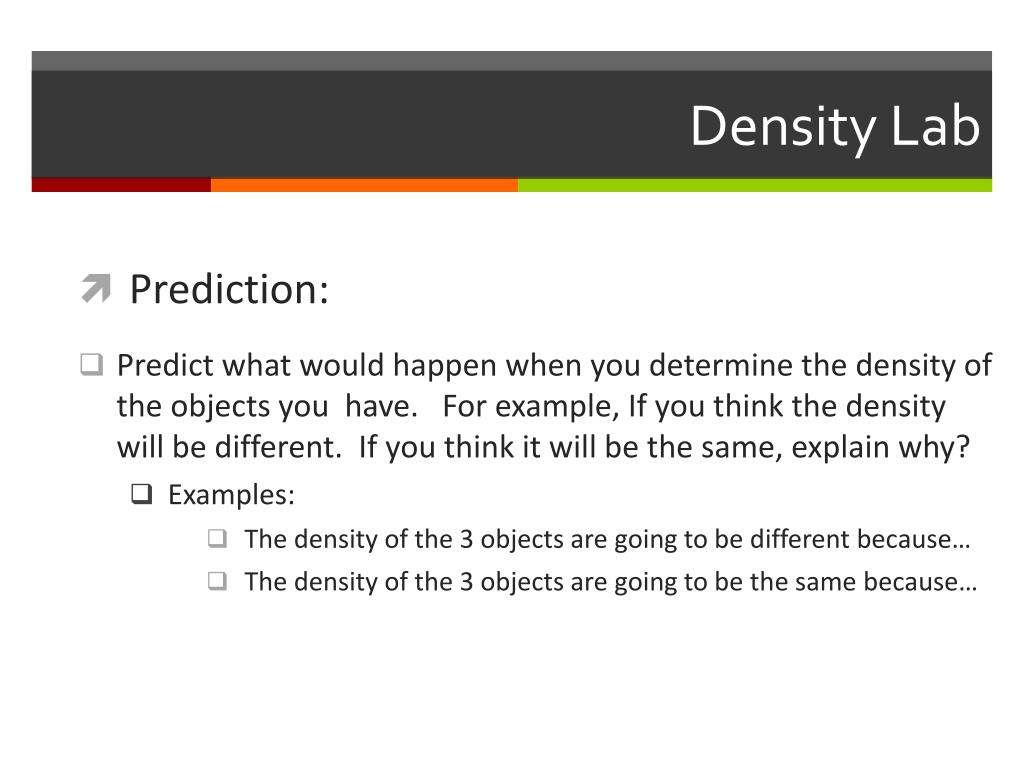 Density Lab

Prediction:

Predict what would happen when you determine the density of the objects you have. For example, If you think the density will be different. If you think it will be the same, explain why?

Examples:

The density of the 3 objects are going to be different because…

The density of the 3 objects are going to be the same because…